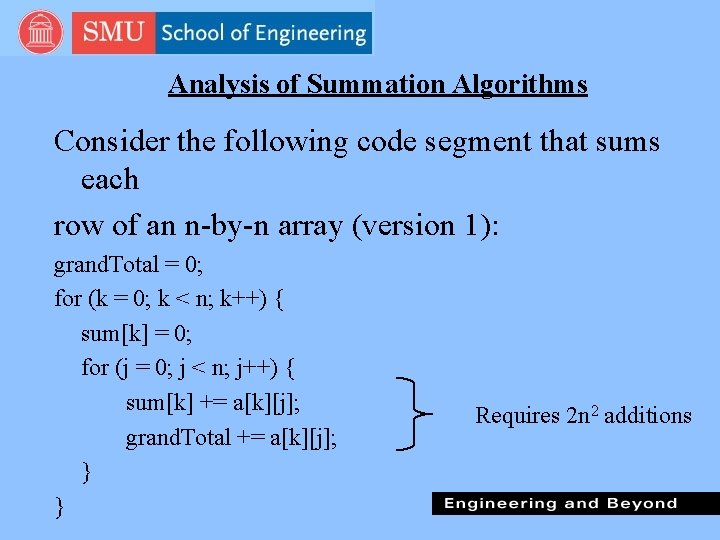 SMU School of Engineering

Analysis of Summation Algorithms

Consider the following code segment that sums each

row of an n-by-n array (version 1):

grandTotal = 0;
for (k = 0; k < n; k++) {
sum[k] = 0;
for (j = 0; j < n; j++) {
sum[k] += a[k][j];
grandTotal += a[k][j];
}
}

Requires $2n^2$ additions

Engineering and Beyond